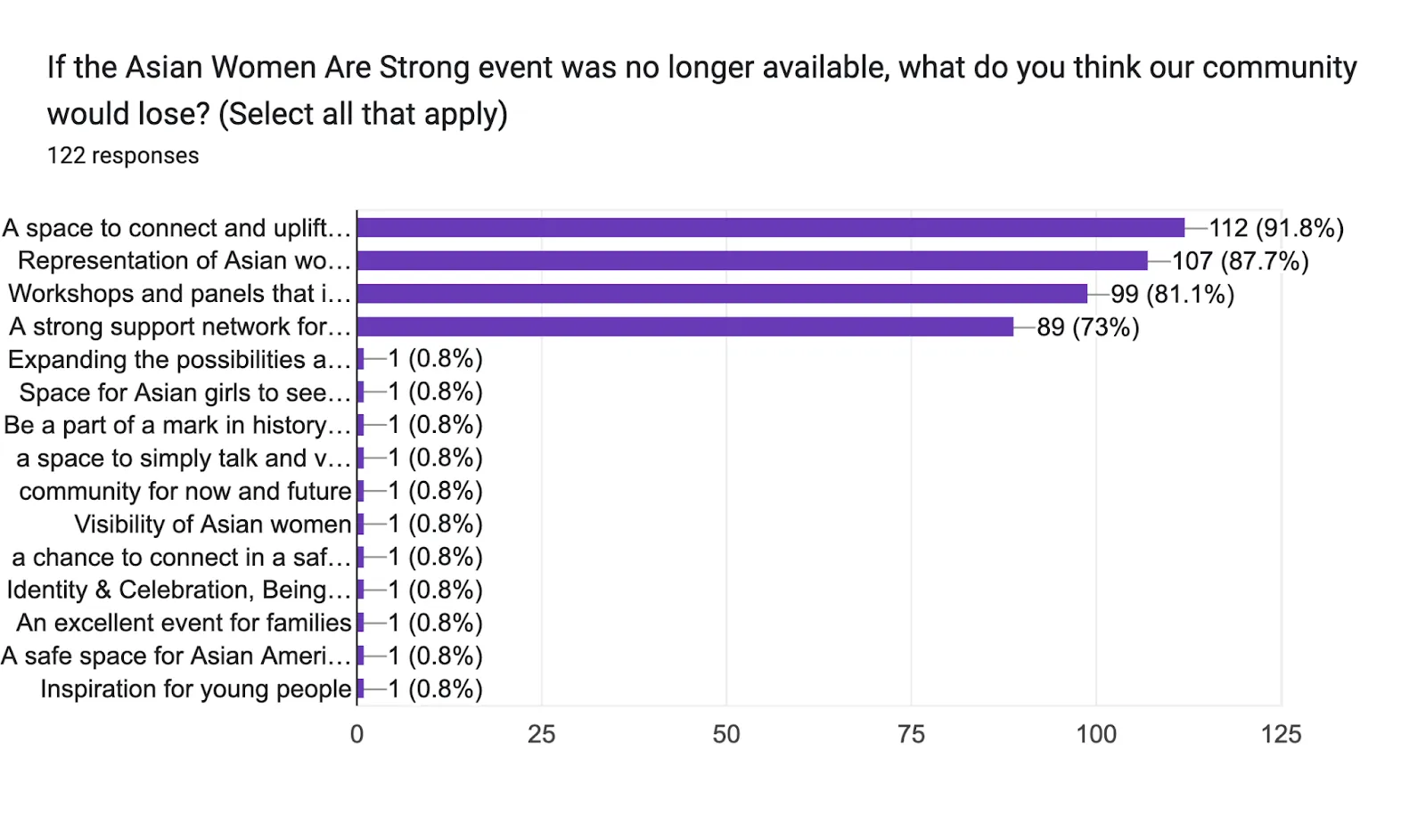 If the Asian Women Are Strong event was no longer available, what do you think our community would lose? (Select all that apply)
122 responses

A space to connect and uplift… 112 (91.8%)
Representation of Asian wo… 107 (87.7%)
Workshops and panels that i… 99 (81.1%)
A strong support network for… 89 (73%)
Expanding the possibilities a… 1 (0.8%)
Space for Asian girls to see… 1 (0.8%)
Be a part of a mark in history… 1 (0.8%)
a space to simply talk and v… 1 (0.8%)
community for now and future 1 (0.8%)
Visibility of Asian women 1 (0.8%)
a chance to connect in a saf… 1 (0.8%)
Identity & Celebration, Being… 1 (0.8%)
An excellent event for families 1 (0.8%)
A safe space for Asian Ameri… 1 (0.8%)
Inspiration for young people 1 (0.8%)

0 25 50 75 100 125